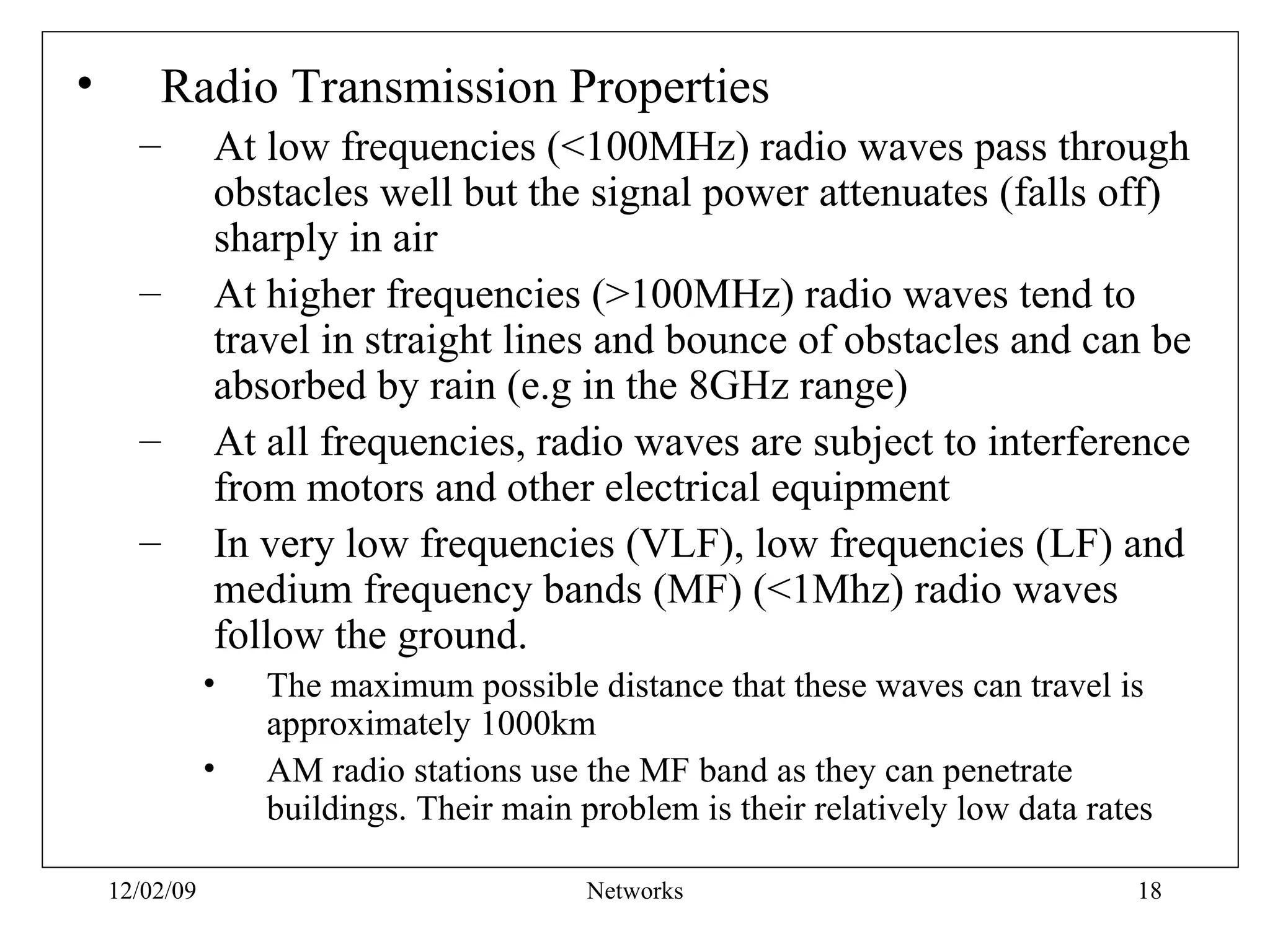 • Radio Transmission Properties

– At low frequencies (<100MHz) radio waves pass through obstacles well but the signal power attenuates (falls off) sharply in air

– At higher frequencies (>100MHz) radio waves tend to travel in straight lines and bounce of obstacles and can be absorbed by rain (e.g in the 8GHz range)

– At all frequencies, radio waves are subject to interference from motors and other electrical equipment

– In very low frequencies (VLF), low frequencies (LF) and medium frequency bands (MF) (<1Mhz) radio waves follow the ground.

• The maximum possible distance that these waves can travel is approximately 1000km

• AM radio stations use the MF band as they can penetrate buildings. Their main problem is their relatively low data rates

12/02/09 Networks 18